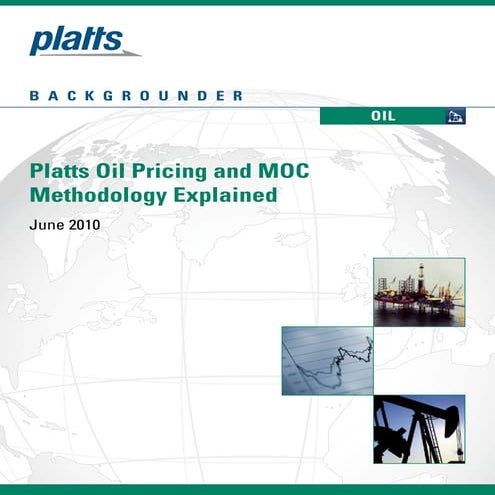 platts

BACKGROUNDER

OIL

Platts Oil Pricing and MOC Methodology Explained

June 2010